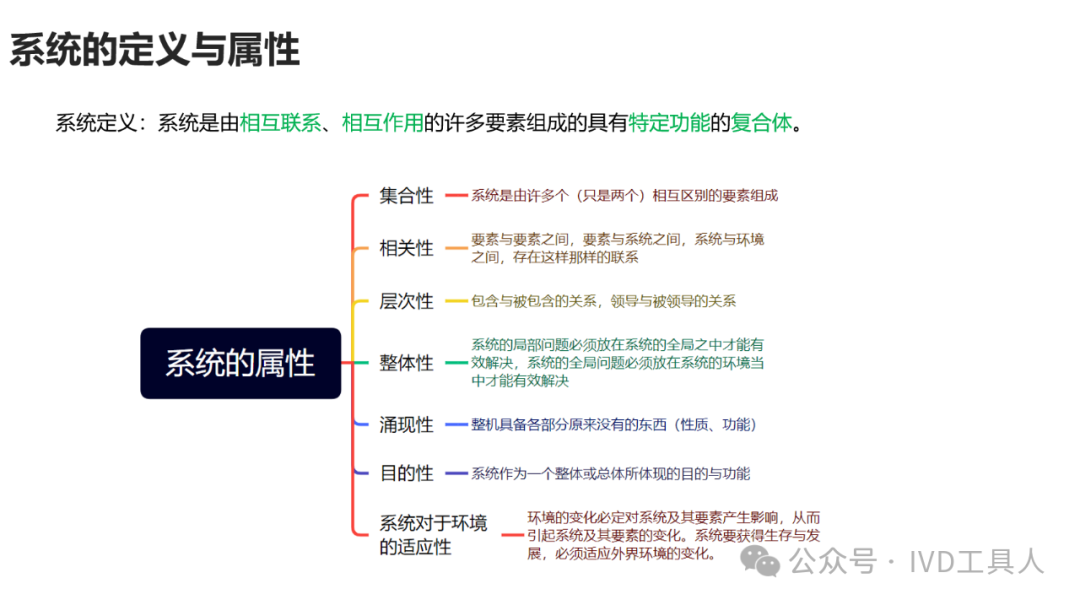 系统的定义与属性

系统定义：系统是由相互联系、相互作用的许多要素组成的具有特定功能的复合体。

系统的属性

集合性　系统是由许多个（只是两个）相互区别的要素组成

相关性　要素与要素之间，要素与系统之间，系统与环境之间，存在这样那样的联系

层次性　包含与被包含的关系，领导与被领导的关系

整体性　系统的局部问题必须放在系统的全局之中才能有效解决，系统的全局问题必须放在系统的环境当中才能有效解决

涌现性　整机具备各部分原来没有的东西（性质、功能）

目的性　系统作为一个整体或总体所体现的目的与功能

系统对于环境的适应性　环境的变化必定对系统及其要素产生影响，从而引起系统及其要素的变化。系统要获得生存与发展，必须适应外界环境的变化。

公众号 · IVD工具人